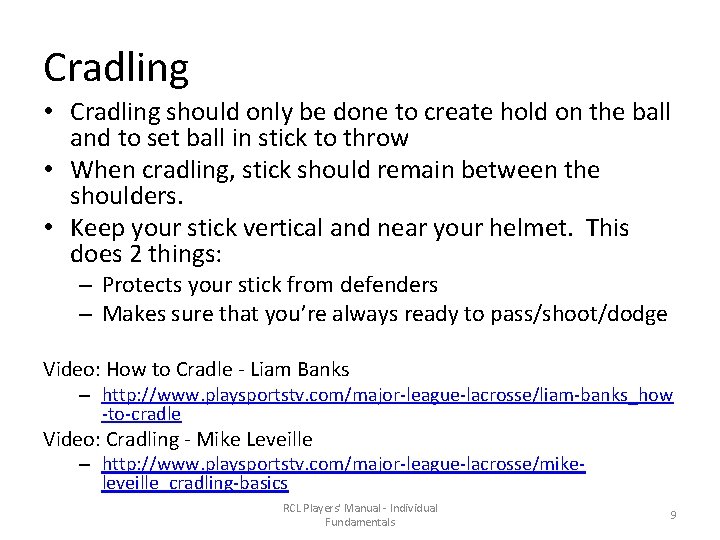 Cradling

• Cradling should only be done to create hold on the ball and to set ball in stick to throw
• When cradling, stick should remain between the shoulders.
• Keep your stick vertical and near your helmet. This does 2 things:
– Protects your stick from defenders
– Makes sure that you're always ready to pass/shoot/dodge

Video: How to Cradle - Liam Banks
– http://www.playsportstv.com/major-league-lacrosse/liam-banks_how-to-cradle
Video: Cradling - Mike Leveille
– http://www.playsportstv.com/major-league-lacrosse/mike-leveille_cradling-basics

RCL Players' Manual - Individual Fundamentals

9